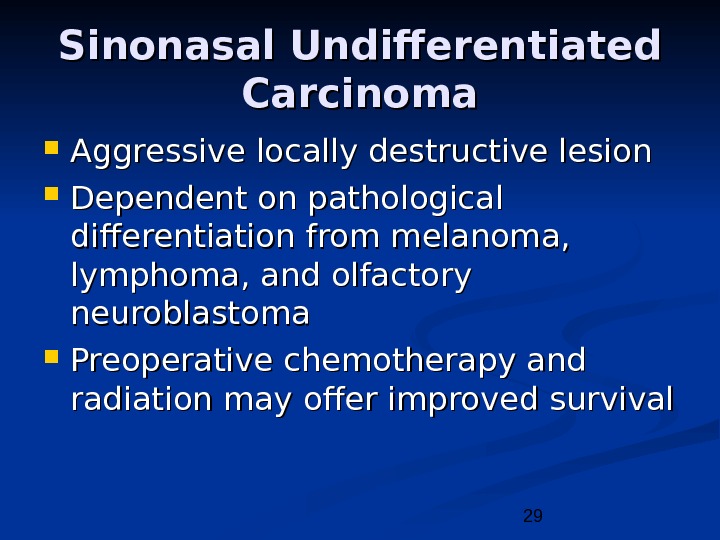 Sinonasal Undifferentiated Carcinoma

- Aggressive locally destructive lesion
- Dependent on pathological differentiation from melanoma, lymphoma, and olfactory neuroblastoma
- Preoperative chemotherapy and radiation may offer improved survival

29